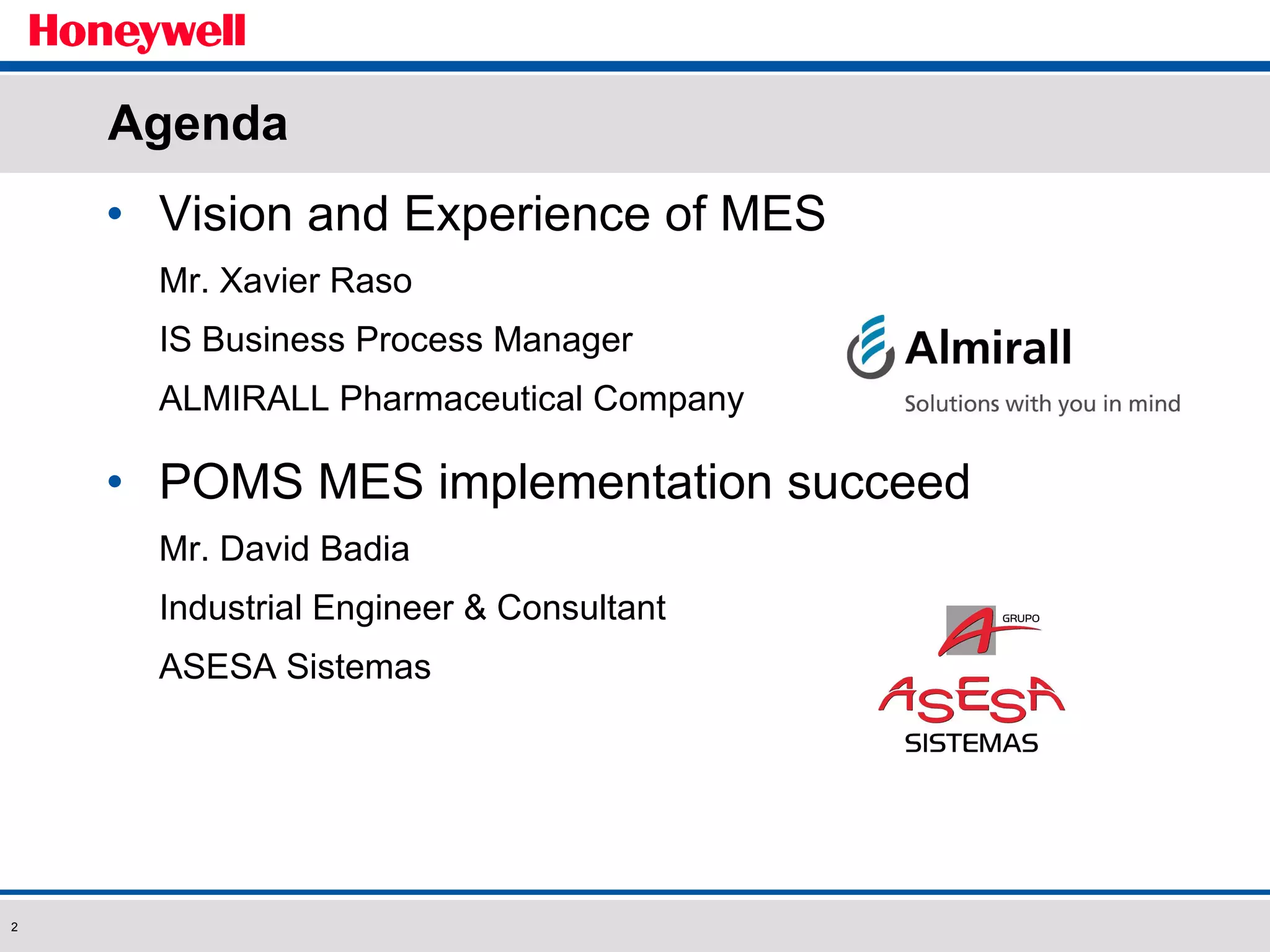 Honeywell

Agenda

• Vision and Experience of MES

Mr. Xavier Raso

IS Business Process Manager

ALMIRALL Pharmaceutical Company

Almirall

Solutions with you in mind

• POMS MES implementation succeed

Mr. David Badia

Industrial Engineer & Consultant

ASESA Sistemas

GRUPO

ASESA

SISTEMAS

2